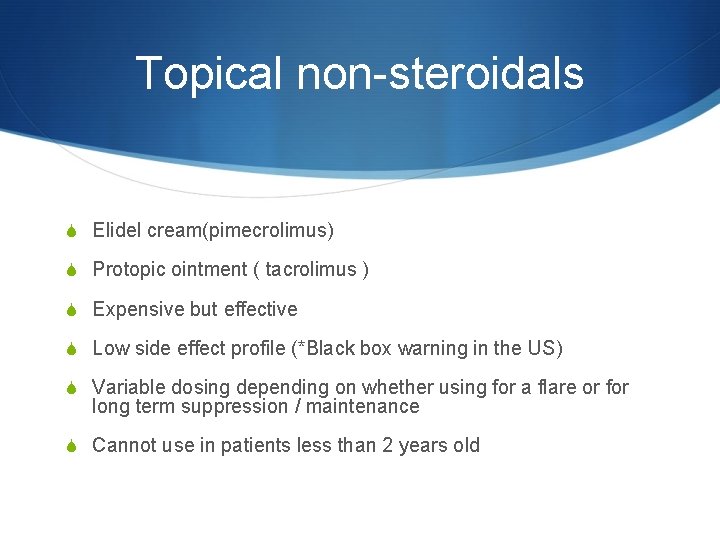 Topical non-steroidals

Elidel cream(pimecrolimus)

Protopic ointment ( tacrolimus )

Expensive but effective

Low side effect profile (*Black box warning in the US)

Variable dosing depending on whether using for a flare or for long term suppression / maintenance

Cannot use in patients less than 2 years old